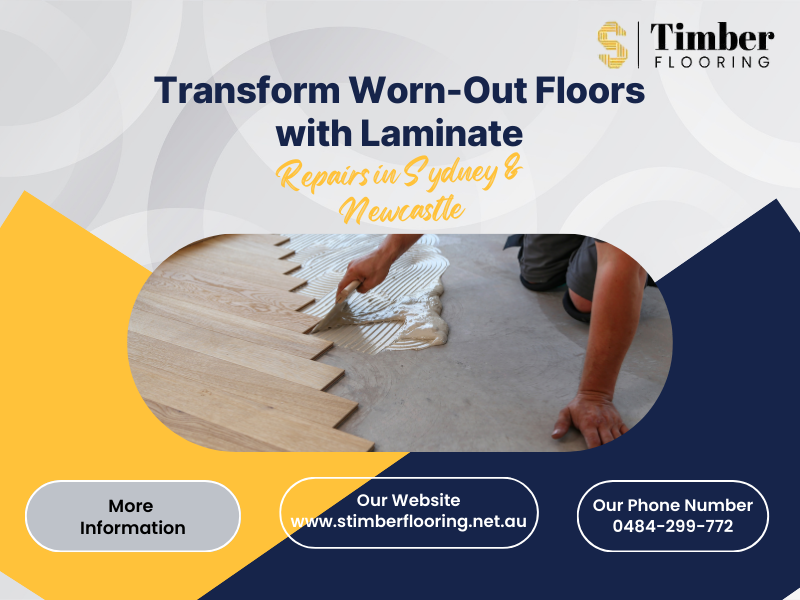 S Timber FLOORING

Transform Worn-Out Floors with Laminate

Repairs in Sydney & Newcastle

More Information

Our Website
www.stimberflooring.net.au

Our Phone Number
0484-299-772